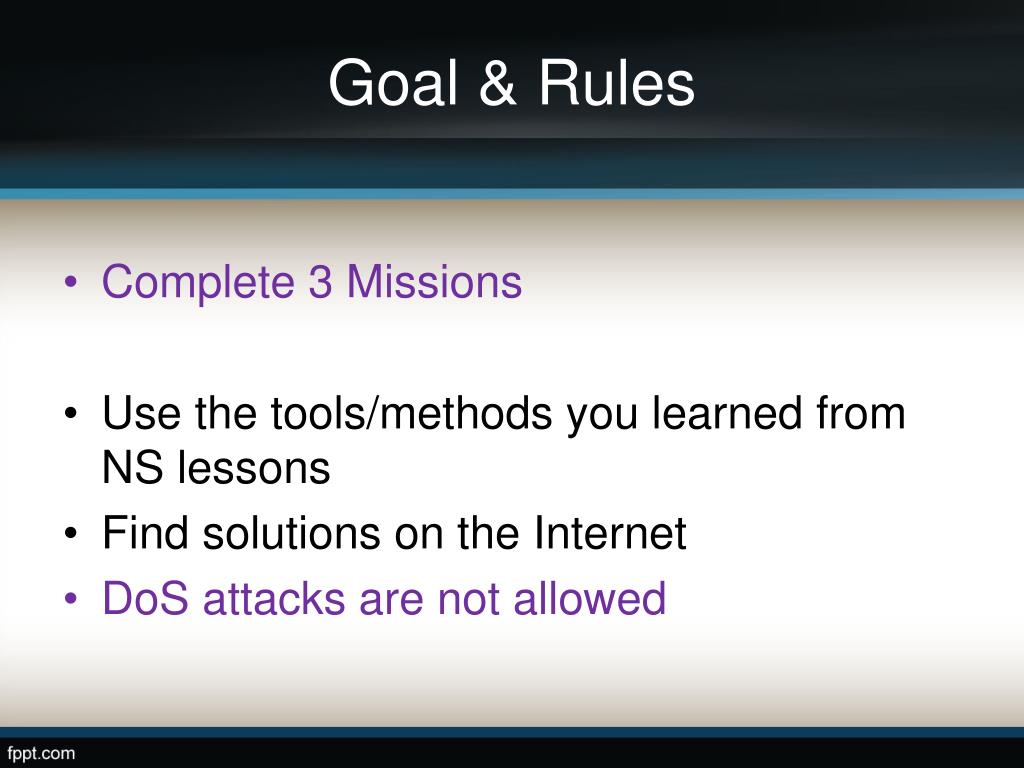 Goal & Rules

• Complete 3 Missions

• Use the tools/methods you learned from NS lessons
• Find solutions on the Internet
• DoS attacks are not allowed

fppt.com